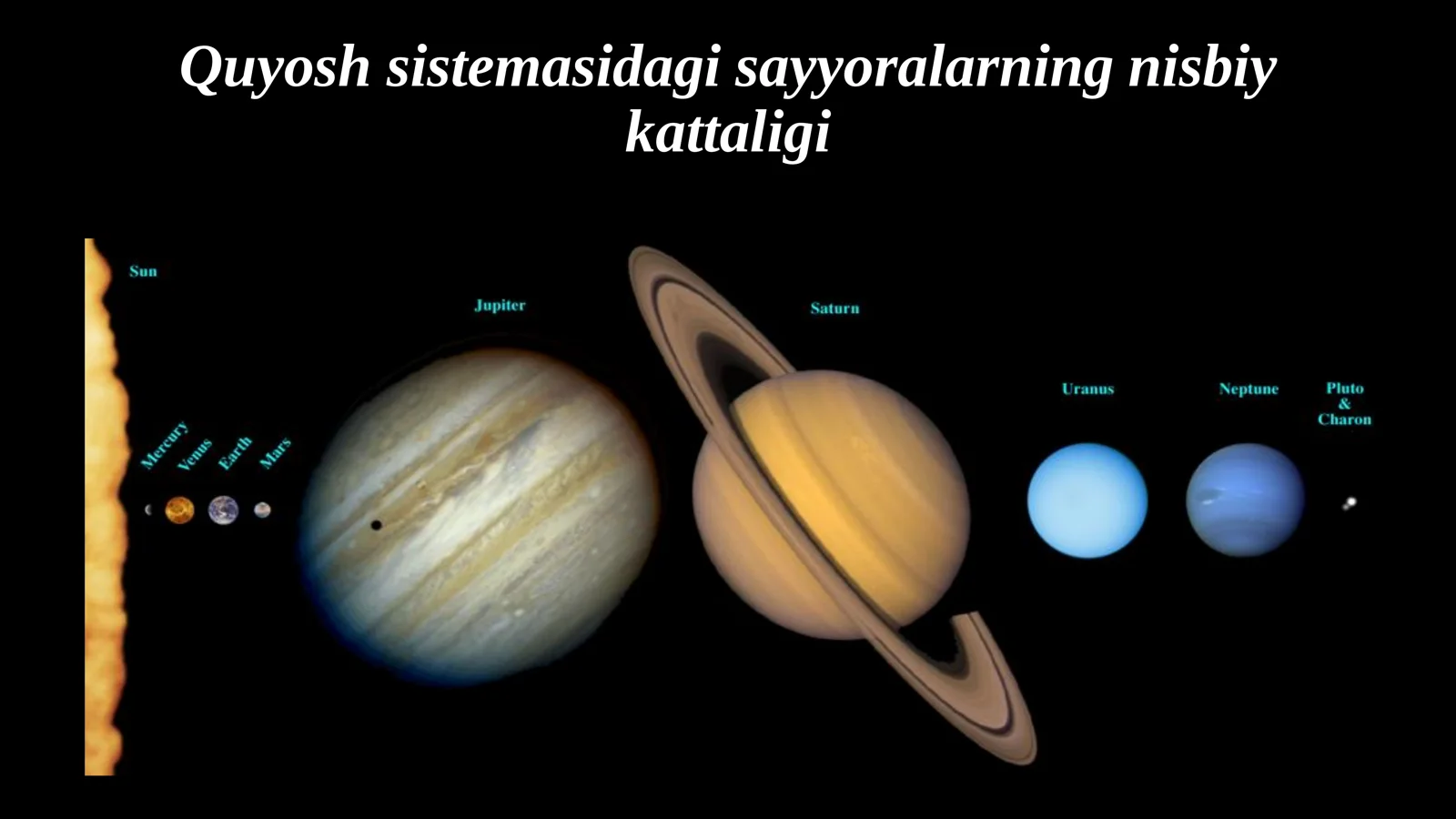 Quyosh sistemasidagi sayyoralarning nisbiy kattaligi

Sun

Mercury Venus Earth Mars

Jupiter

Saturn

Uranus

Neptune

Pluto & Charon